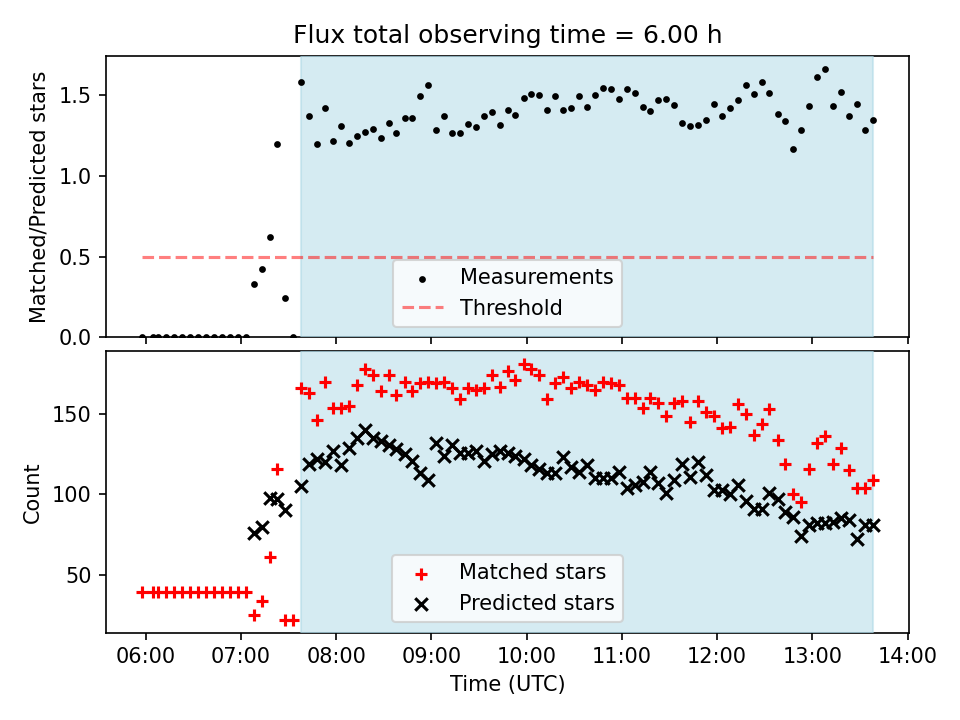 Flux total observing time = 6.00 h

Matched/Predicted stars

1.5
1.0
0.5
0.0

Measurements
Threshold

Count

150
100
50

Matched stars
Predicted stars

06:00 07:00 08:00 09:00 10:00 11:00 12:00 13:00 14:00

Time (UTC)